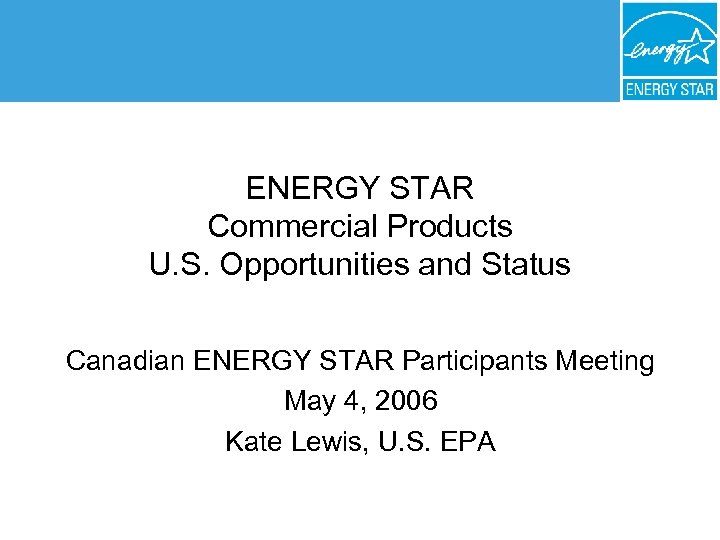 energy
ENERGY STAR

ENERGY STAR
Commercial Products
U.S. Opportunities and Status

Canadian ENERGY STAR Participants Meeting
May 4, 2006
Kate Lewis, U.S. EPA